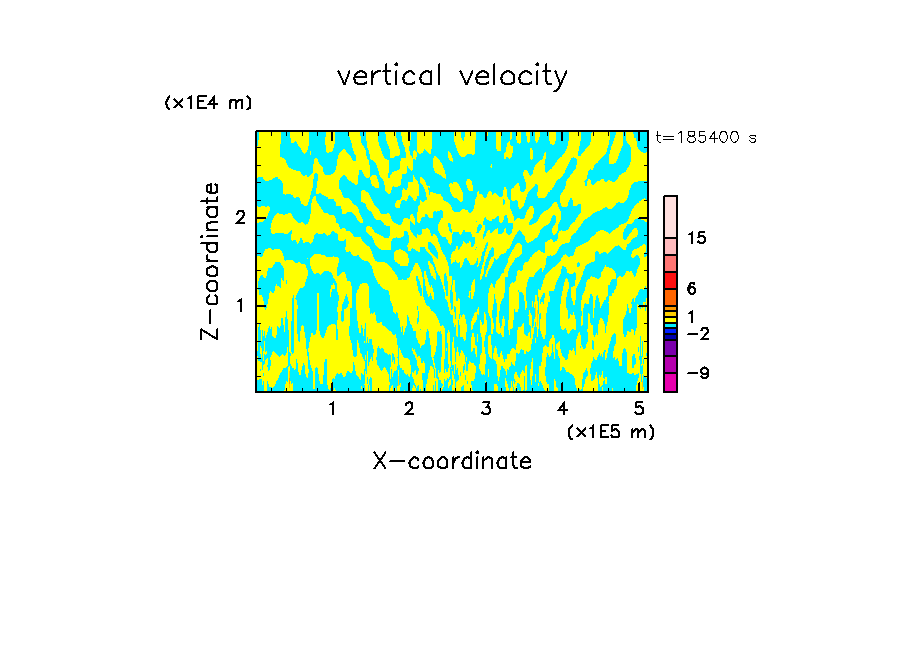 vertical velocity

(x1E4 m)

t=185400 s

Z-coordinate

2

1

15

6

1

−2

−9

1 2 3 4 5

(x1E5 m)

X-coordinate